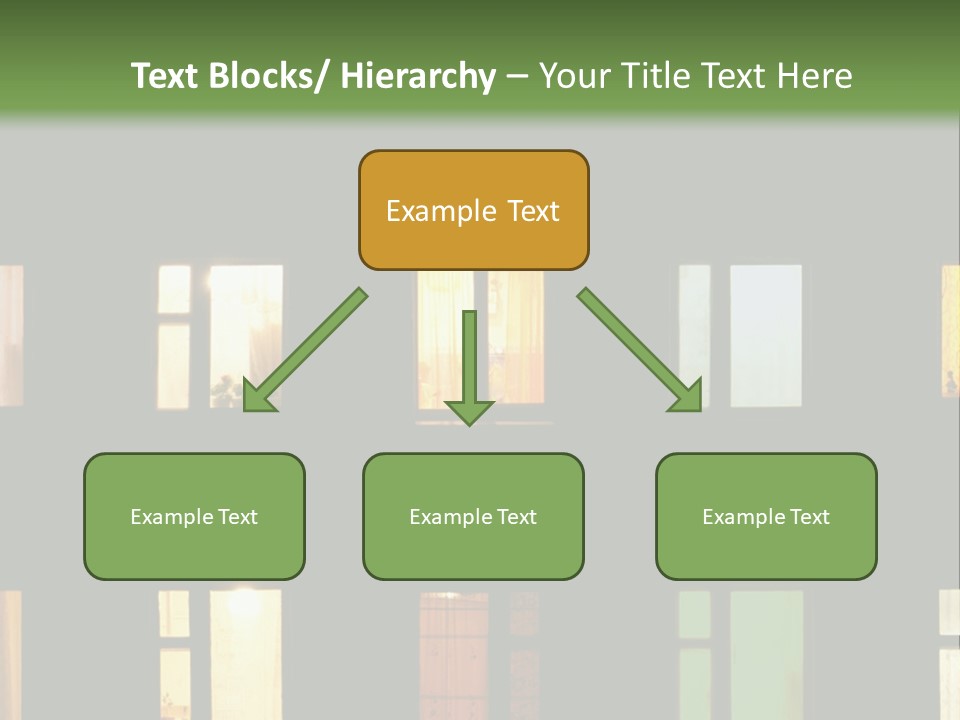 Text Blocks/ Hierarchy – Your Title Text Here

Example Text

Example Text

Example Text

Example Text